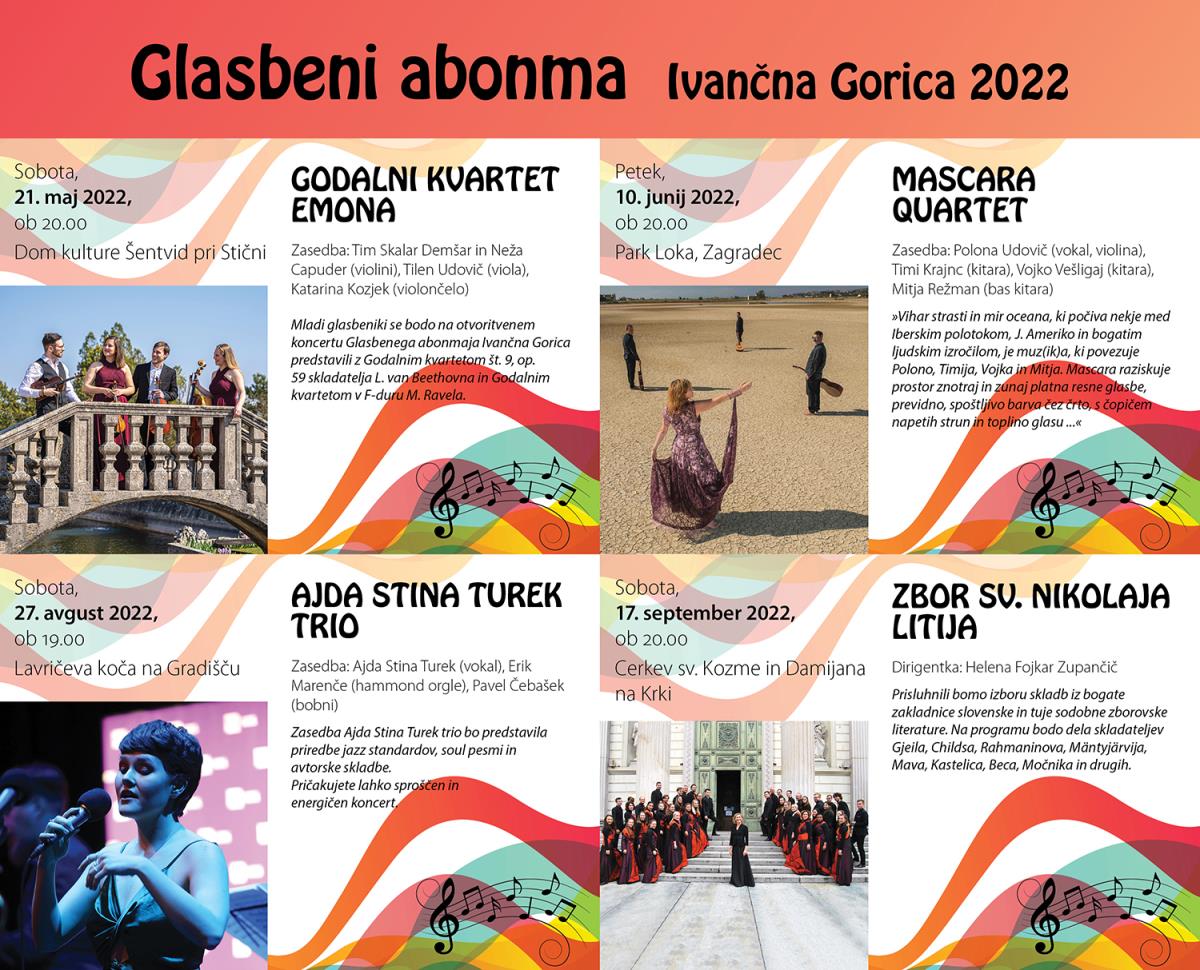 Glasbeni abonma Ivančna Gorica 2022

Sobota,
21. maj 2022,
ob 20.00
Dom kulture Šentvid pri Stični

GODALNI KVARTET EMONA

Zasedba: Tim Skalar Demšar in Neža Capuder (violini), Tilen Udovič (viola), Katarina Kozjek (violončelo)

Mladi glasbeniki se bodo na otvoritvenem koncertu Glasbenega abonmaja Ivančna Gorica predstavili z Godalnim kvartetom št. 9, op. 59 skladatelja L. van Beethovna in Godalnim kvartetom v F-duru M. Ravela.

Petek,
10. junij 2022,
ob 20.00
Park Loka, Zagradec

MASCARA QUARTET

Zasedba: Polona Udovič (vokal, violina), Timi Krajnc (kitara), Vojko Vešligaj (kitara), Mitja Režman (bas kitara)

»Vihar strasti in mir oceana, ki počiva nekje med Iberskim polotokom, J. Ameriko in bogatim ljudskim izročilom, je muz(ik)a, ki povezuje Polono, Timija, Vojka in Mitja. Mascara raziskuje prostor znotraj in zunaj platna resne glasbe, previdno, spoštljivo barva čez črto, s čopičem napetih strun in toplino glasu ...«

Sobota,
27. avgust 2022,
ob 19.00
Lavričeva koča na Gradišču

AJDA STINA TUREK TRIO

Zasedba: Ajda Stina Turek (vokal), Erik Marenče (hammond orgle), Pavel Čebašek (bobni)

Zasedba Ajda Stina Turek trio bo predstavila priredbe jazz standardov, soul pesmi in avtorske skladbe.
Pričakujete lahko sproščen in energičen koncert.

Sobota,
17. september 2022,
ob 20.00
Cerkev sv. Kozme in Damijana na Krki

ZBOR SV. NIKOLAJA LITIJA

Dirigentka: Helena Fojkar Zupančič

Prisluhnili bomo izboru skladb iz bogate zakladnice slovenske in tuje sodobne zborovske literature. Na programu bodo dela skladateljev Gjeila, Childsa, Rahmaninova, Mäntyjärvija, Mava, Kastelica, Beca, Močnika in drugih.